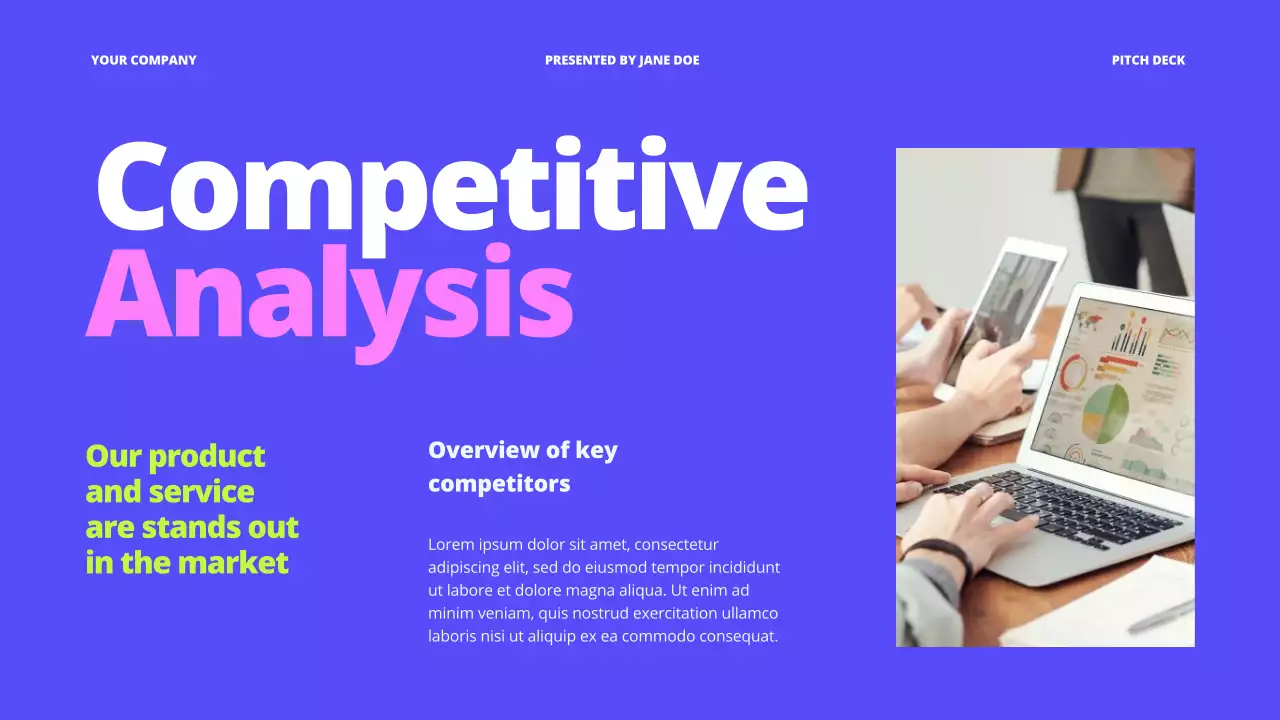 YOUR COMPANY

PRESENTED BY JANE DOE

PITCH DECK

Competitive Analysis

Our product and service are stands out in the market

Overview of key competitors

Lorem ipsum dolor sit amet, consectetur adipiscing elit, sed do eiusmod tempor incididunt ut labore et dolore magna aliqua. Ut enim ad minim veniam, quis nostrud exercitation ullamco laboris nisi ut aliquip ex ea commodo consequat.